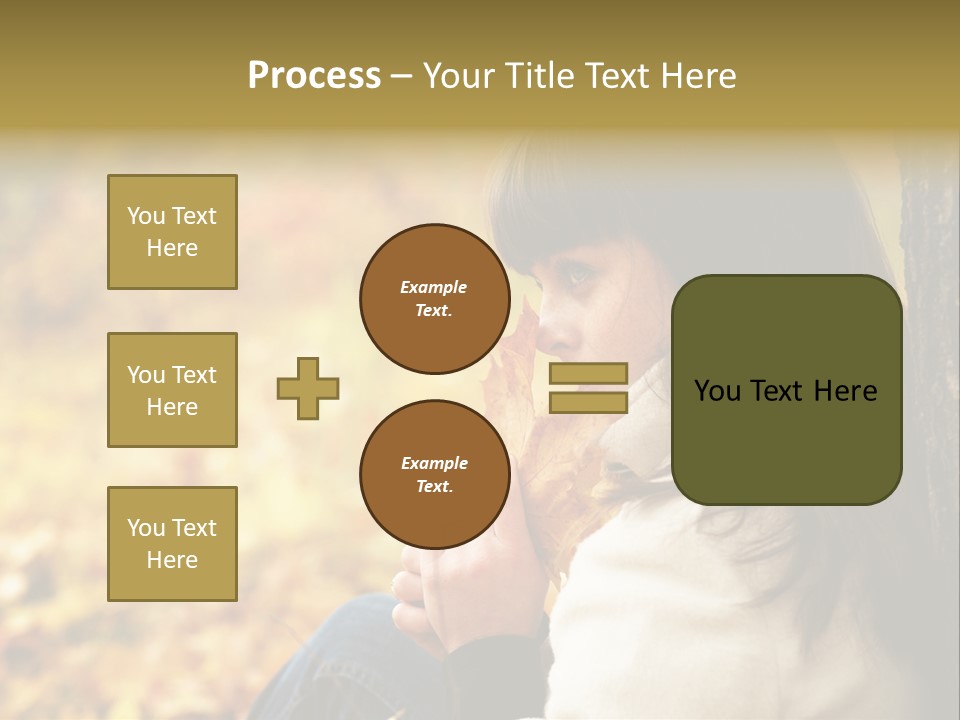 Process – Your Title Text Here

You Text Here

You Text Here

You Text Here

Example Text.

Example Text.

You Text Here